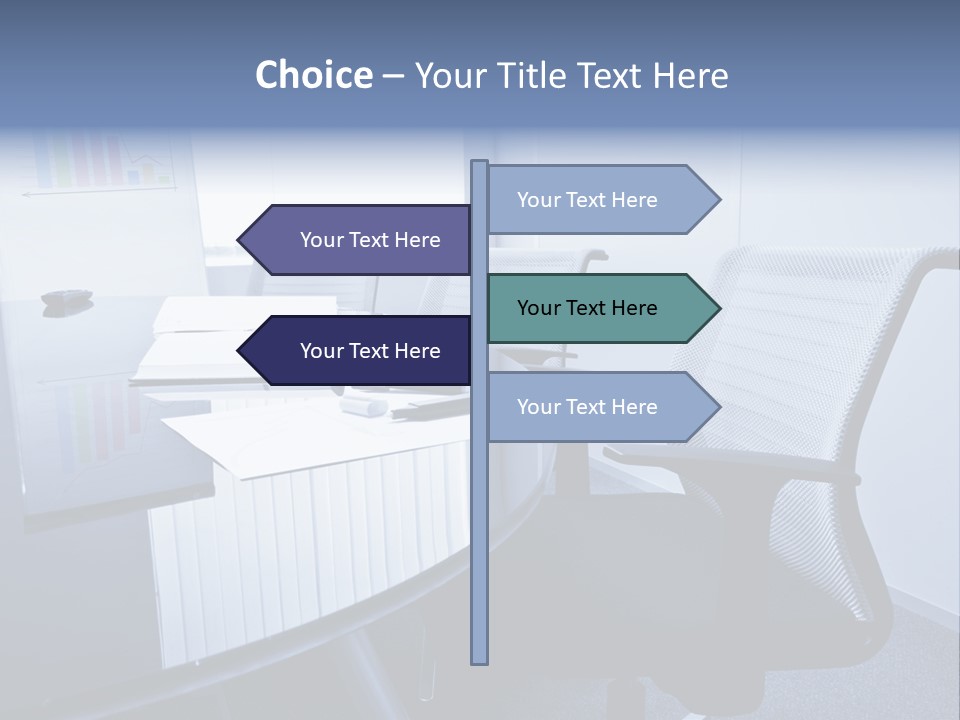 Choice – Your Title Text Here

Your Text Here

Your Text Here

Your Text Here

Your Text Here

Your Text Here